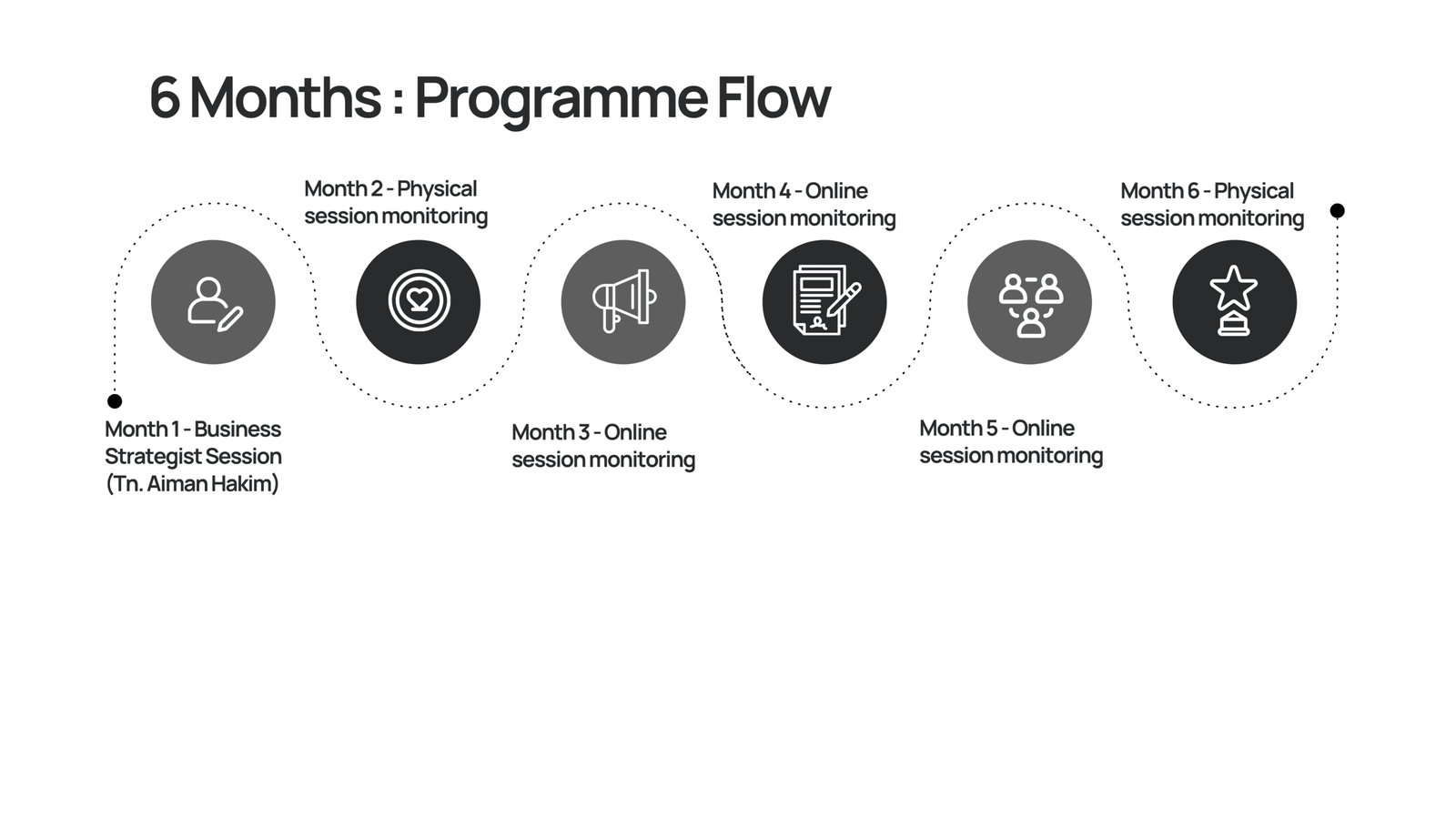 6 Months : Programme Flow

Month 1 - Business Strategist Session (Tn. Aiman Hakim)

Month 2 - Physical session monitoring

Month 3 - Online session monitoring

Month 4 - Online session monitoring

Month 5 - Online session monitoring

Month 6 - Physical session monitoring